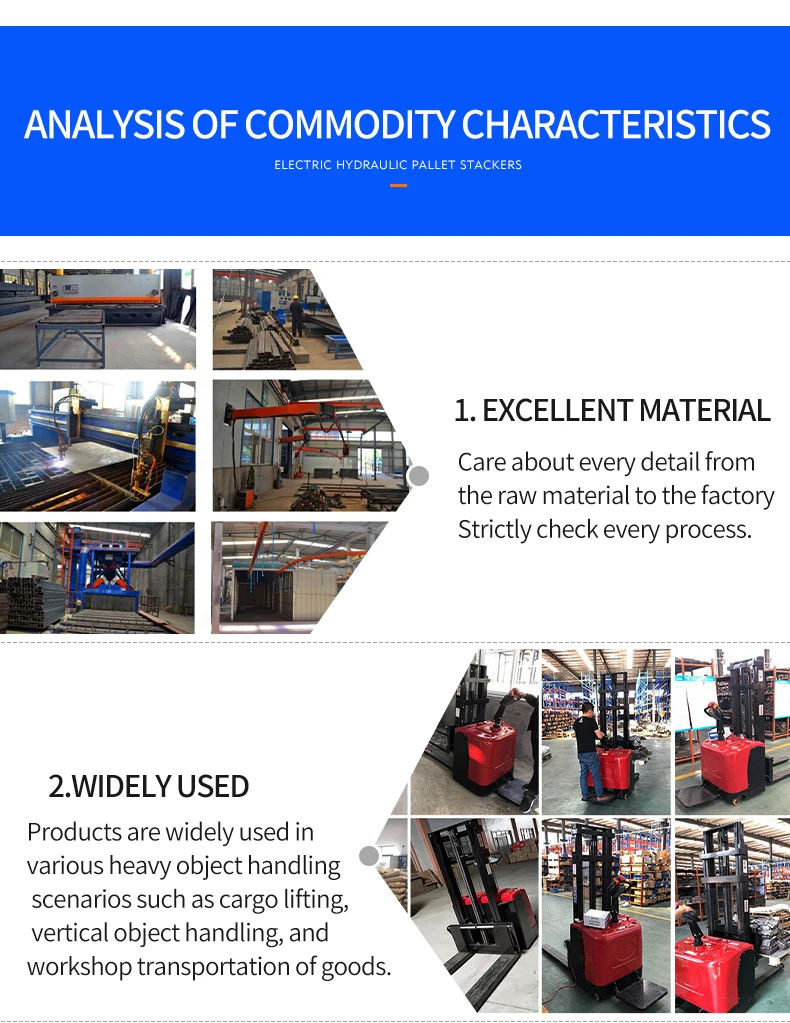 ANALYSIS OF COMMODITY CHARACTERISTICS

ELECTRIC HYDRAULIC PALLET STACKERS

1. EXCELLENT MATERIAL

Care about every detail from the raw material to the factory Strictly check every process.

2.WIDELY USED

Products are widely used in various heavy object handling scenarios such as cargo lifting, vertical object handling, and workshop transportation of goods.